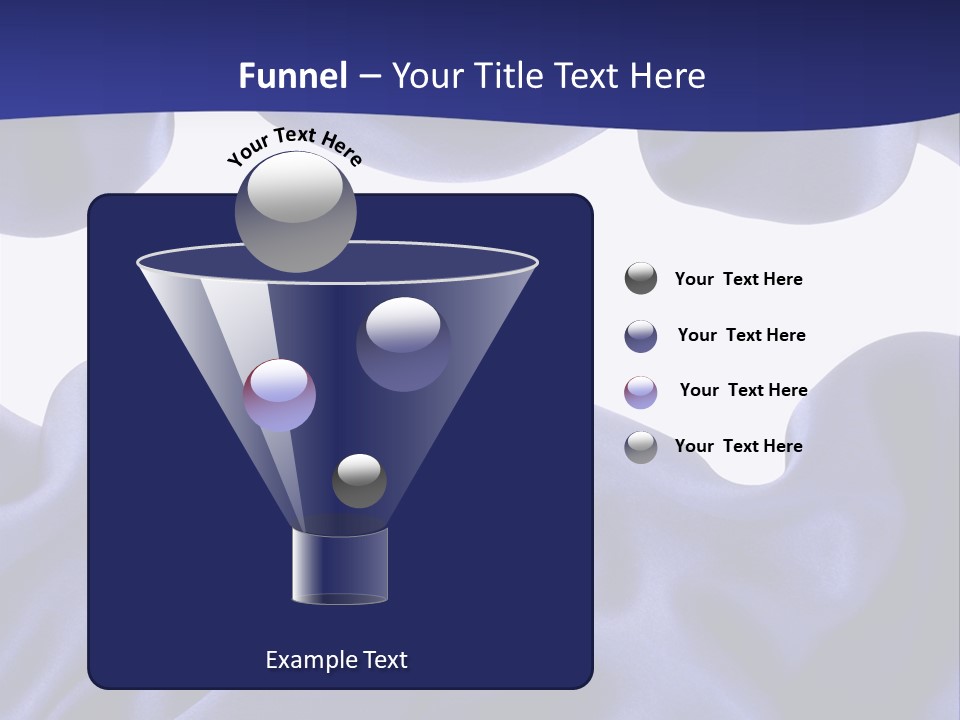 Funnel – Your Title Text Here

Your Text Here

Your Text Here

Your Text Here

Your Text Here

Your Text Here

Example Text